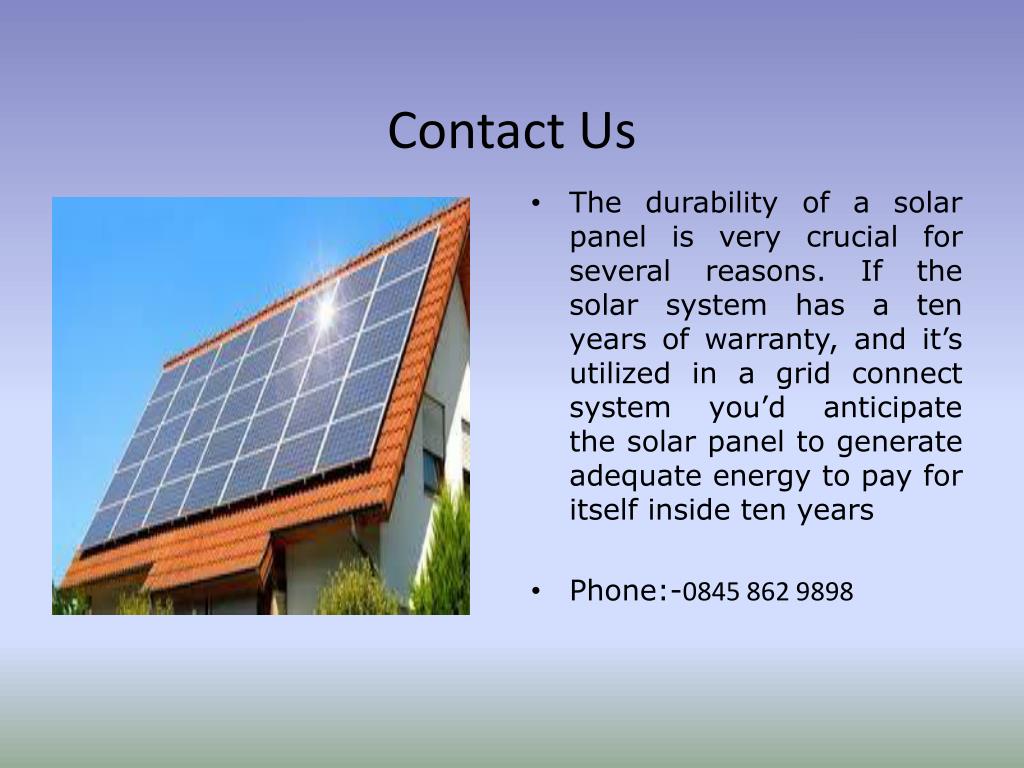 Contact Us

• The durability of a solar panel is very crucial for several reasons. If the solar system has a ten years of warranty, and it’s utilized in a grid connect system you’d anticipate the solar panel to generate adequate energy to pay for itself inside ten years

• Phone:-0845 862 9898